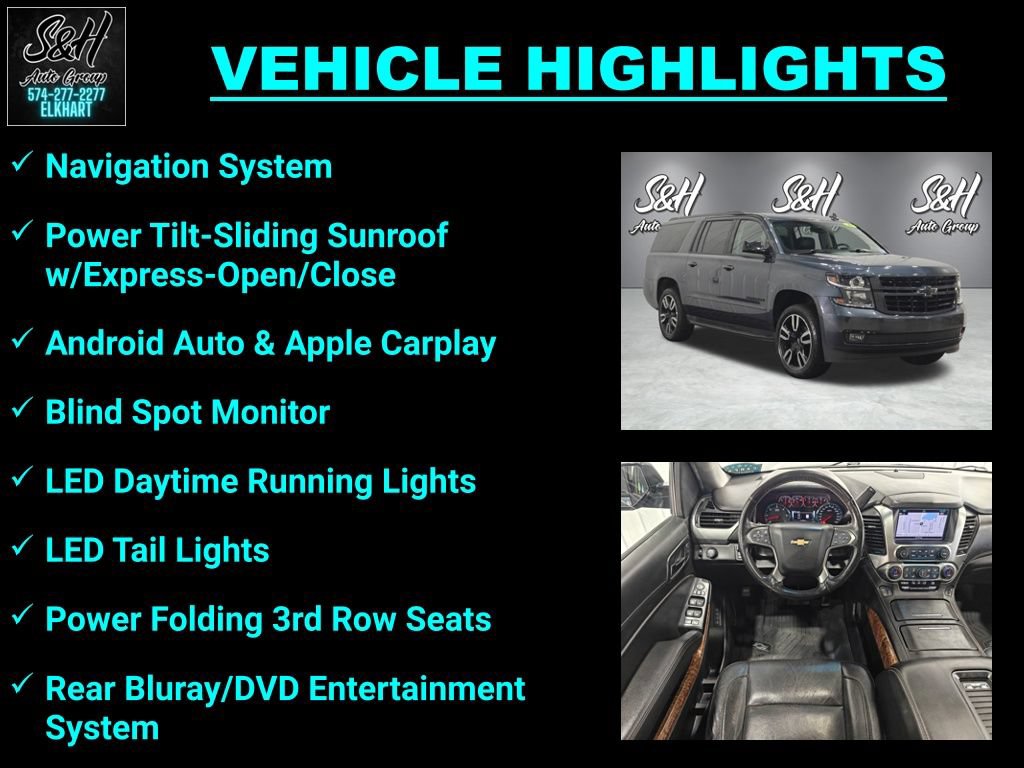 S&H
Auto Group
574-277-2277
ELKHART

VEHICLE HIGHLIGHTS

✓ Navigation System

✓ Power Tilt-Sliding Sunroof w/Express-Open/Close

✓ Android Auto & Apple Carplay

✓ Blind Spot Monitor

✓ LED Daytime Running Lights

✓ LED Tail Lights

✓ Power Folding 3rd Row Seats

✓ Rear Bluray/DVD Entertainment System

S&H
Auto
S&H
S&H
Auto Group